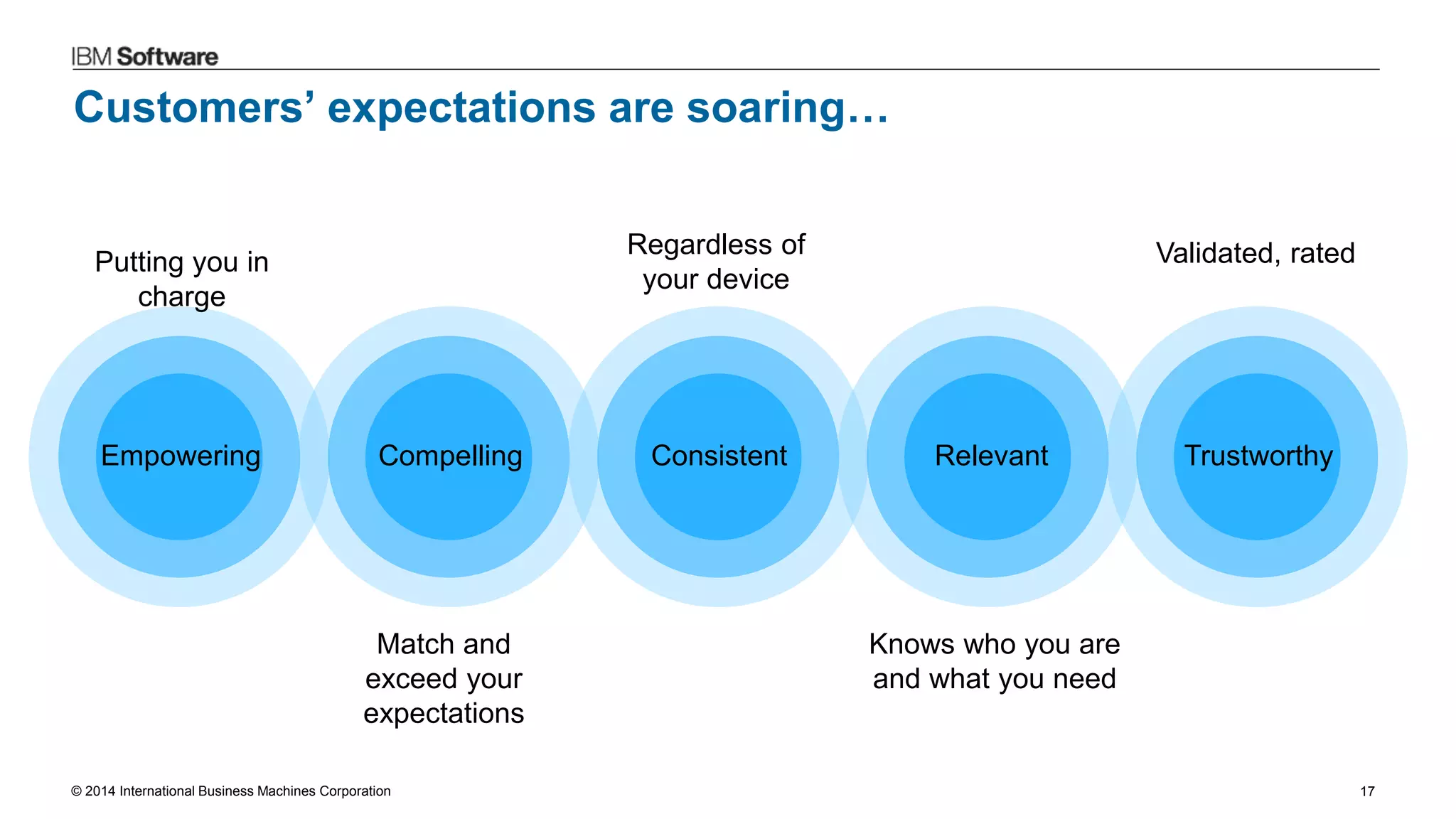 IBM Software

Customers' expectations are soaring…

Putting you in charge

Regardless of your device

Validated, rated

Empowering

Compelling

Consistent

Relevant

Trustworthy

Match and exceed your expectations

Knows who you are and what you need

© 2014 International Business Machines Corporation

17